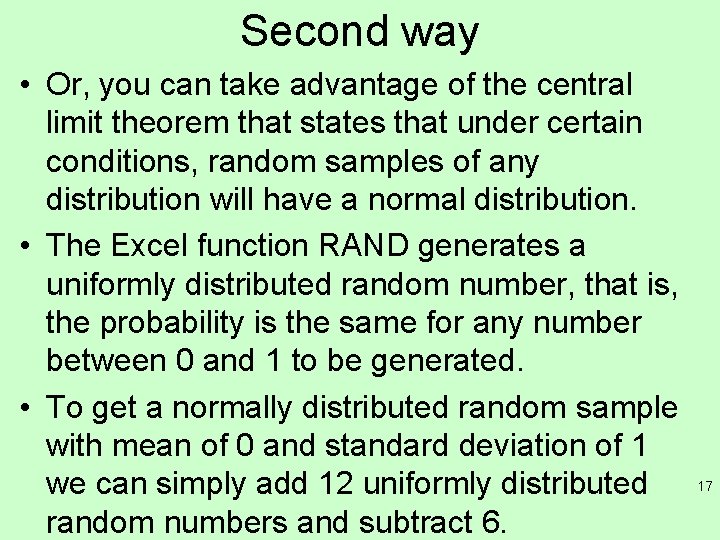 Second way

• Or, you can take advantage of the central limit theorem that states that under certain conditions, random samples of any distribution will have a normal distribution.

• The Excel function RAND generates a uniformly distributed random number, that is, the probability is the same for any number between 0 and 1 to be generated.

• To get a normally distributed random sample with mean of 0 and standard deviation of 1 we can simply add 12 uniformly distributed random numbers and subtract 6.

17